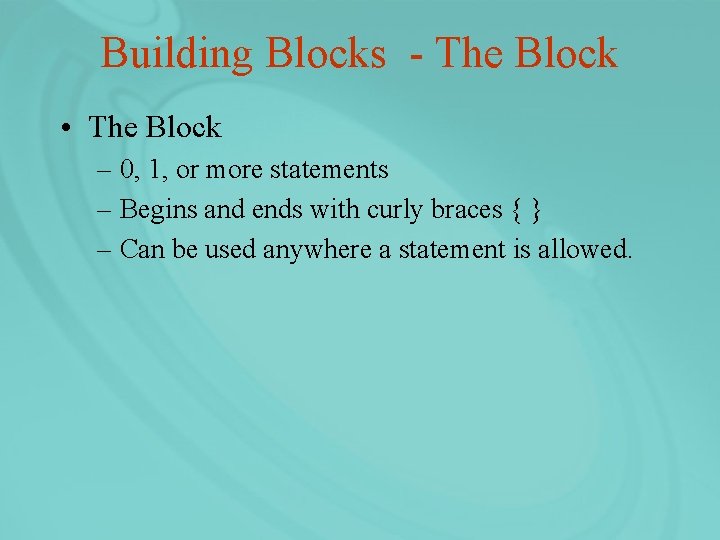 Building Blocks - The Block

• The Block
– 0, 1, or more statements
– Begins and ends with curly braces { }
– Can be used anywhere a statement is allowed.